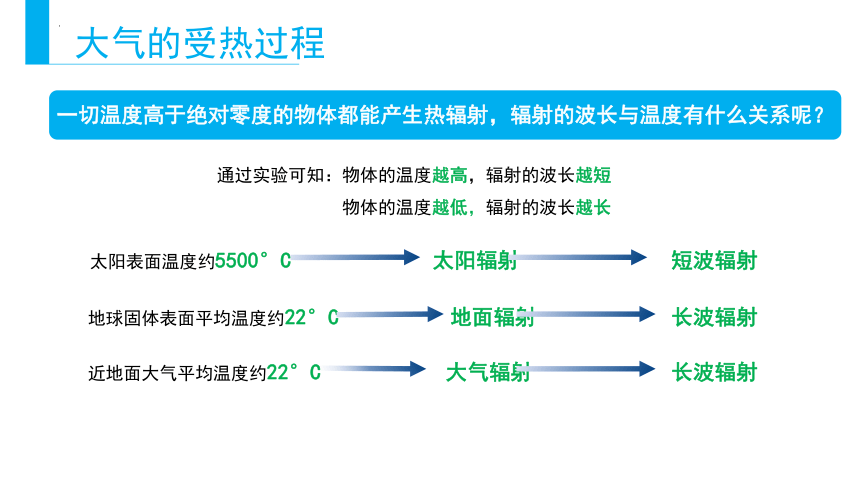 大气的受热过程

一切温度高于绝对零度的物体都能产生热辐射，辐射的波长与温度有什么关系呢？

通过实验可知：物体的温度越高，辐射的波长越短
物体的温度越低，辐射的波长越长

太阳表面温度约5500°C 太阳辐射 短波辐射

地球固体表面平均温度约22°C 地面辐射 长波辐射

近地面大气平均温度约22°C 大气辐射 长波辐射